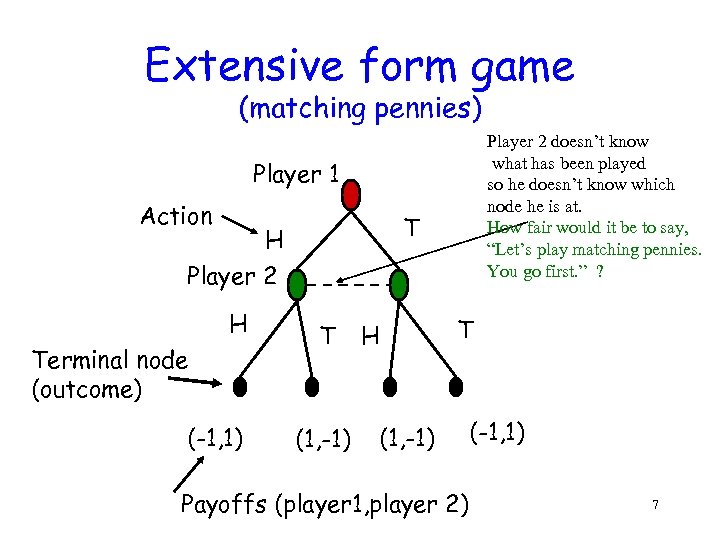 Extensive form game
(matching pennies)

Player 2 doesn't know what has been played so he doesn't know which node he is at.
How fair would it be to say, "Let's play matching pennies. You go first." ?

Player 1

Action

H

T

Player 2

H

T

H

T

Terminal node (outcome)

(-1,1)

(1,-1)

(1,-1)

(-1,1)

Payoffs (player1,player 2)

7